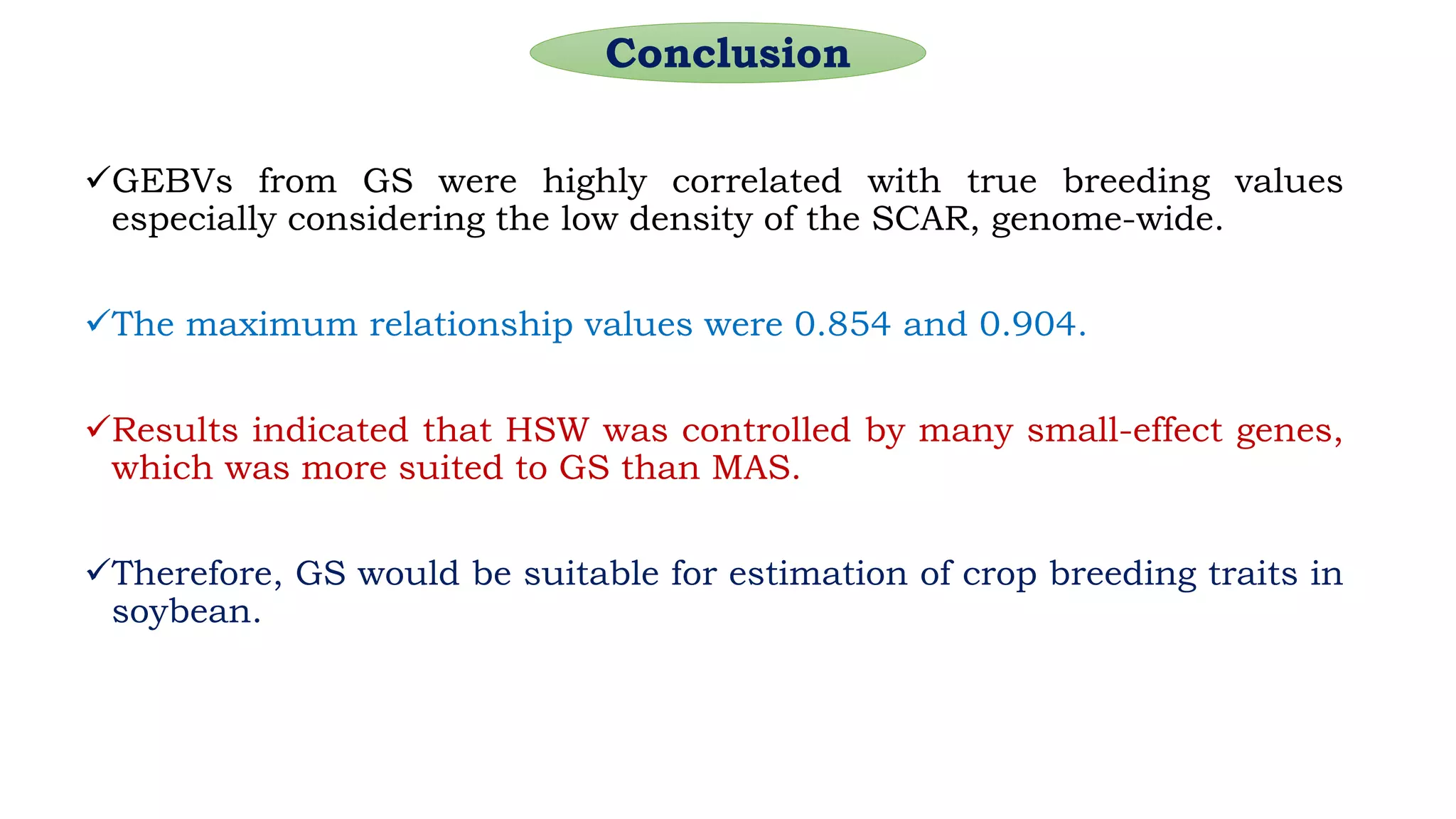 Conclusion

✓GEBVs from GS were highly correlated with true breeding values especially considering the low density of the SCAR, genome-wide.

✓The maximum relationship values were 0.854 and 0.904.

✓Results indicated that HSW was controlled by many small-effect genes, which was more suited to GS than MAS.

✓Therefore, GS would be suitable for estimation of crop breeding traits in soybean.